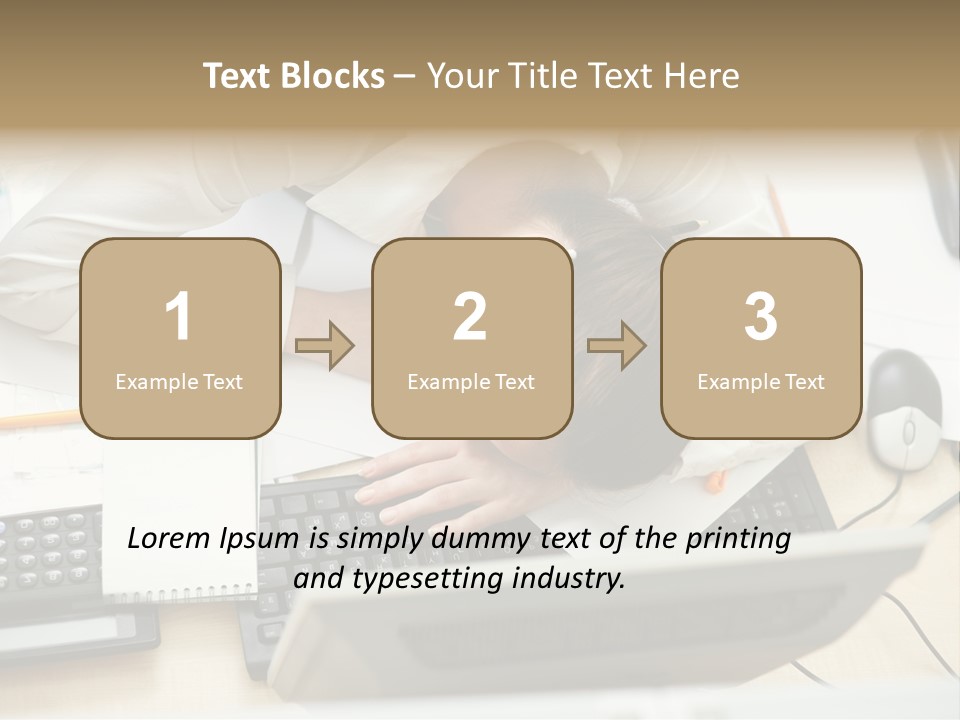 Text Blocks – Your Title Text Here

1
Example Text

2
Example Text

3
Example Text

Lorem Ipsum is simply dummy text of the printing and typesetting industry.